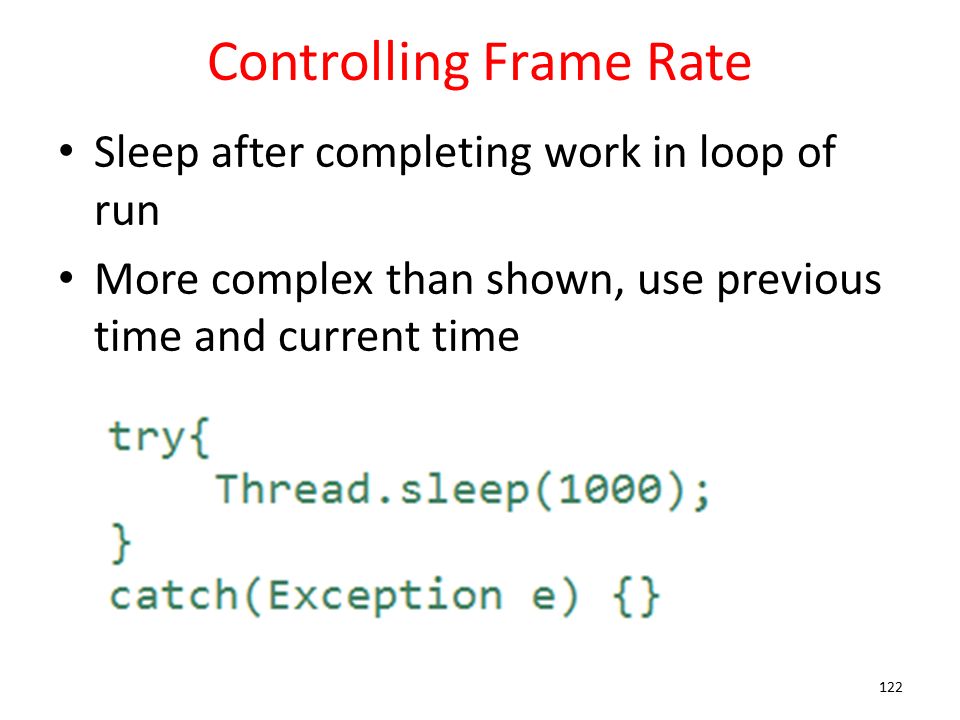 Controlling Frame Rate

• Sleep after completing work in loop of run
• More complex than shown, use previous time and current time

try{
    Thread.sleep(1000);
}
catch(Exception e) {}

122